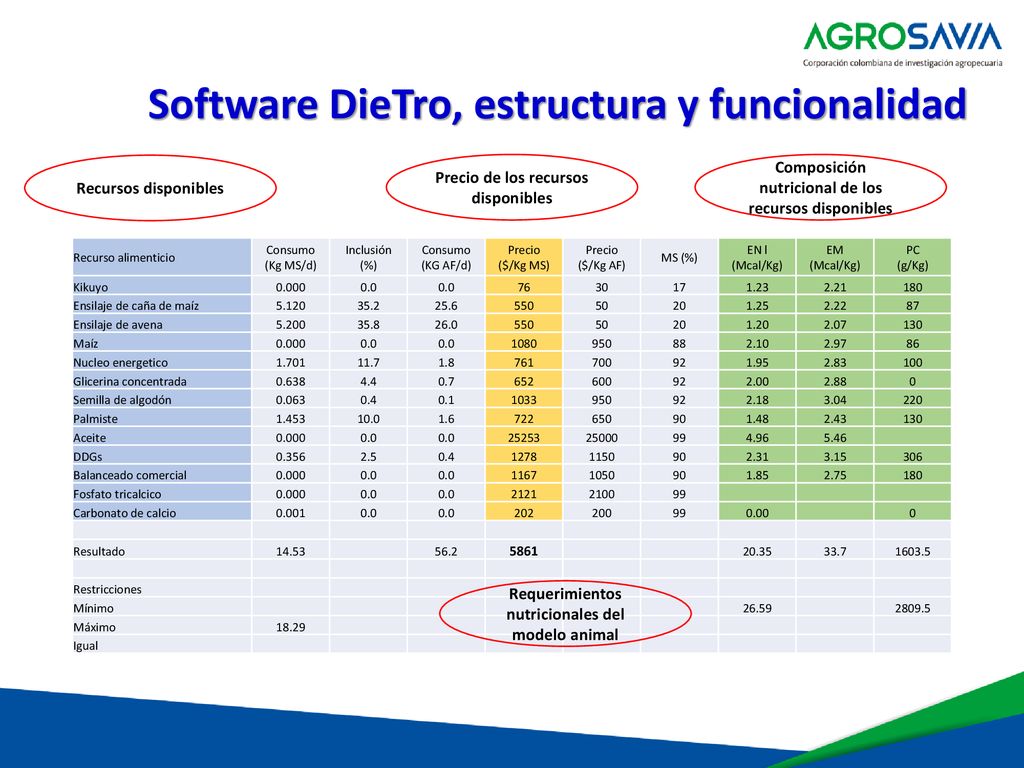 AGROSAVIA
Corporación colombiana de investigación agropecuaria

Software DieTro, estructura y funcionalidad

Recursos disponibles

Precio de los recursos disponibles

Composición nutricional de los recursos disponibles

| Recurso alimenticio | Consumo (Kg MS/d) | Inclusión (%) | Consumo (KG AF/d) | Precio ($/Kg MS) | Precio ($/Kg AF) | MS (%) | EN l (Mcal/Kg) | EM (Mcal/Kg) | PC (g/Kg) |
|---|---|---|---|---|---|---|---|---|---|
| Kikuyo | 0.000 | 0.0 | 0.0 | 76 | 30 | 17 | 1.23 | 2.21 | 180 |
| Ensilaje de caña de maíz | 5.120 | 35.2 | 25.6 | 550 | 50 | 20 | 1.25 | 2.22 | 87 |
| Ensilaje de avena | 5.200 | 35.8 | 26.0 | 550 | 50 | 20 | 1.20 | 2.07 | 130 |
| Maíz | 0.000 | 0.0 | 0.0 | 1080 | 950 | 88 | 2.10 | 2.97 | 86 |
| Nucleo energetico | 1.701 | 11.7 | 1.8 | 761 | 700 | 92 | 1.95 | 2.83 | 100 |
| Glicerina concentrada | 0.638 | 4.4 | 0.7 | 652 | 600 | 92 | 2.00 | 2.88 | 0 |
| Semilla de algodón | 0.063 | 0.4 | 0.1 | 1033 | 950 | 92 | 2.18 | 3.04 | 220 |
| Palmiste | 1.453 | 10.0 | 1.6 | 722 | 650 | 90 | 1.48 | 2.43 | 130 |
| Aceite | 0.000 | 0.0 | 0.0 | 25253 | 25000 | 99 | 4.96 | 5.46 | |
| DDGs | 0.356 | 2.5 | 0.4 | 1278 | 1150 | 90 | 2.31 | 3.15 | 306 |
| Balanceado comercial | 0.000 | 0.0 | 0.0 | 1167 | 1050 | 90 | 1.85 | 2.75 | 180 |
| Fosfato tricalcico | 0.000 | 0.0 | 0.0 | 2121 | 2100 | 99 | | | |
| Carbonato de calcio | 0.001 | 0.0 | 0.0 | 202 | 200 | 99 | 0.00 | | 0 |
| | | | | | | | | | |
| Resultado | 14.53 | | 56.2 | 5861 | | | 20.35 | 33.7 | 1603.5 |
| | | | | | | | | | |
| Restricciones | | | | | | | | | |
| Mínimo | | | | | | | 26.59 | | 2809.5 |
| Máximo | 18.29 | | | | | | | | |
| Igual | | | | | | | | | |

Requerimientos nutricionales del modelo animal